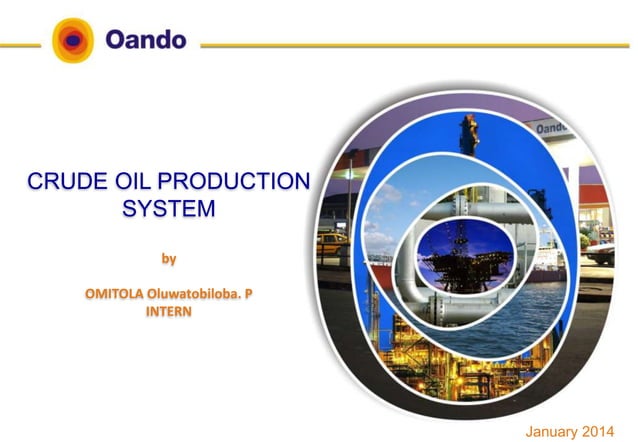 Oando

CRUDE OIL PRODUCTION SYSTEM

by

OMITOLA Oluwatobiloba. P
INTERN

Oando

January 2014